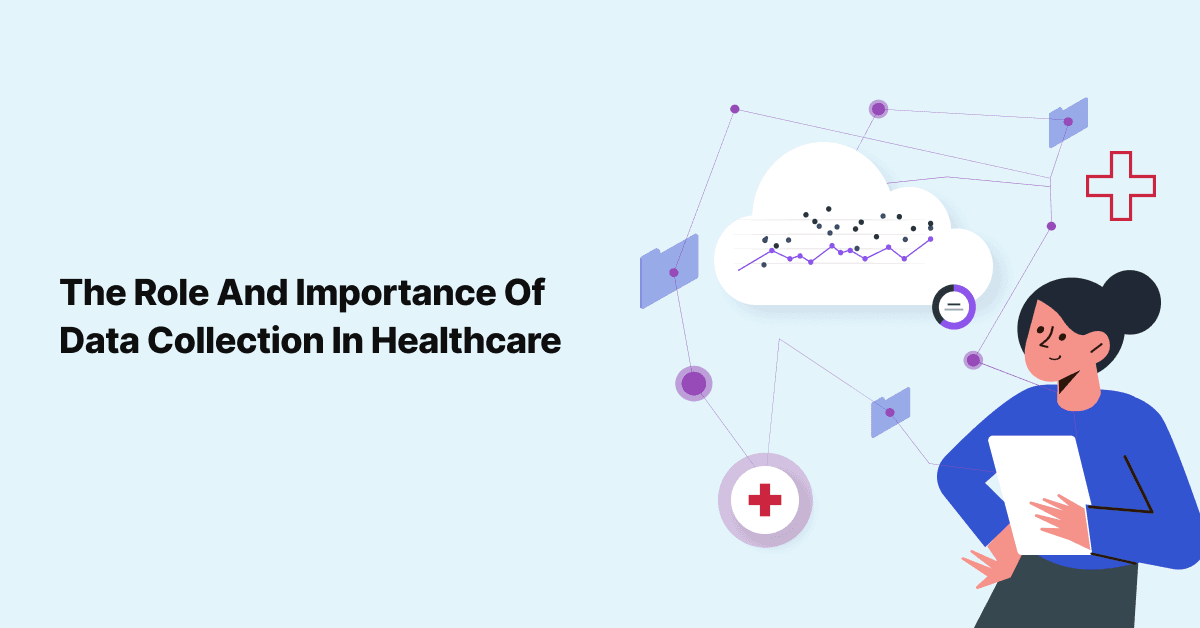 The Role And Importance Of Data Collection In Healthcare